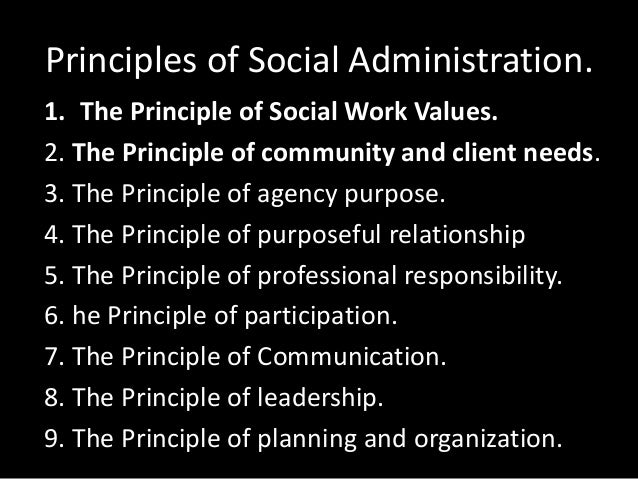 Principles of Social Administration.

1. The Principle of Social Work Values.
2. The Principle of community and client needs.
3. The Principle of agency purpose.
4. The Principle of purposeful relationship
5. The Principle of professional responsibility.
6. he Principle of participation.
7. The Principle of Communication.
8. The Principle of leadership.
9. The Principle of planning and organization.